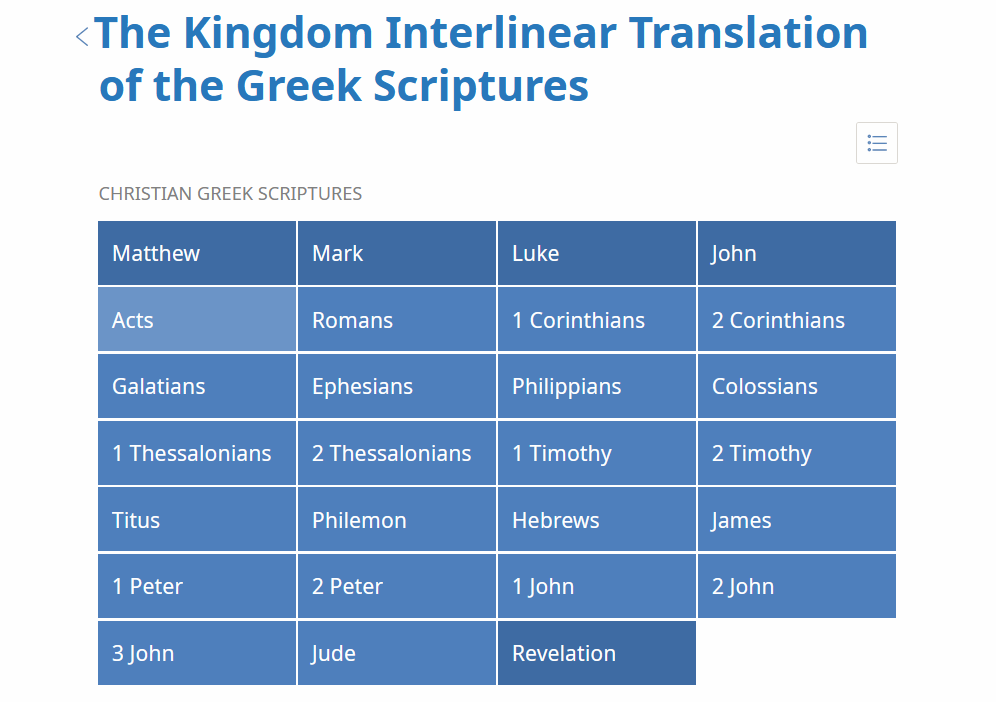 The Kingdom Interlinear Translation of the Greek Scriptures

CHRISTIAN GREEK SCRIPTURES

| Matthew | Mark | Luke | John |
|---|---|---|---|
| Acts | Romans | 1 Corinthians | 2 Corinthians |
| Galatians | Ephesians | Philippians | Colossians |
| 1 Thessalonians | 2 Thessalonians | 1 Timothy | 2 Timothy |
| Titus | Philemon | Hebrews | James |
| 1 Peter | 2 Peter | 1 John | 2 John |
| 3 John | Jude | Revelation | |